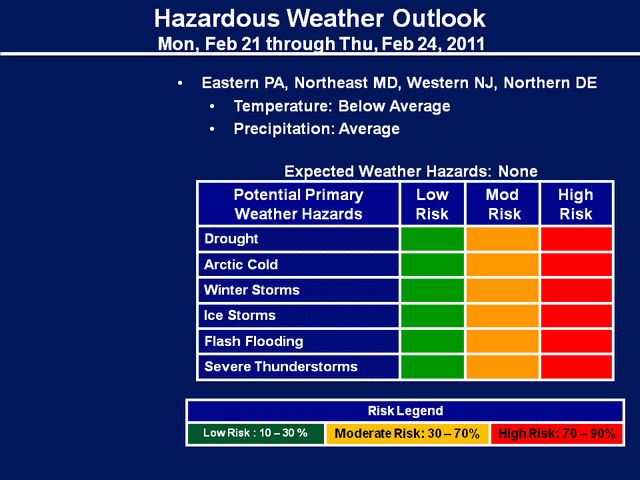 Hazardous Weather Outlook
Mon, Feb 21 through Thu, Feb 24, 2011

• Eastern PA, Northeast MD, Western NJ, Northern DE
  • Temperature: Below Average
  • Precipitation: Average

Expected Weather Hazards: None

| Potential Primary Weather Hazards | Low Risk | Mod Risk | High Risk |
|---|---|---|---|
| Drought | | | |
| Arctic Cold | | | |
| Winter Storms | | | |
| Ice Storms | | | |
| Flash Flooding | | | |
| Severe Thunderstorms | | | |

| Risk Legend | | |
|---|---|---|
| Low Risk : 10 – 30 % | Moderate Risk: 30 – 70% | High Risk: 70 – 90% |